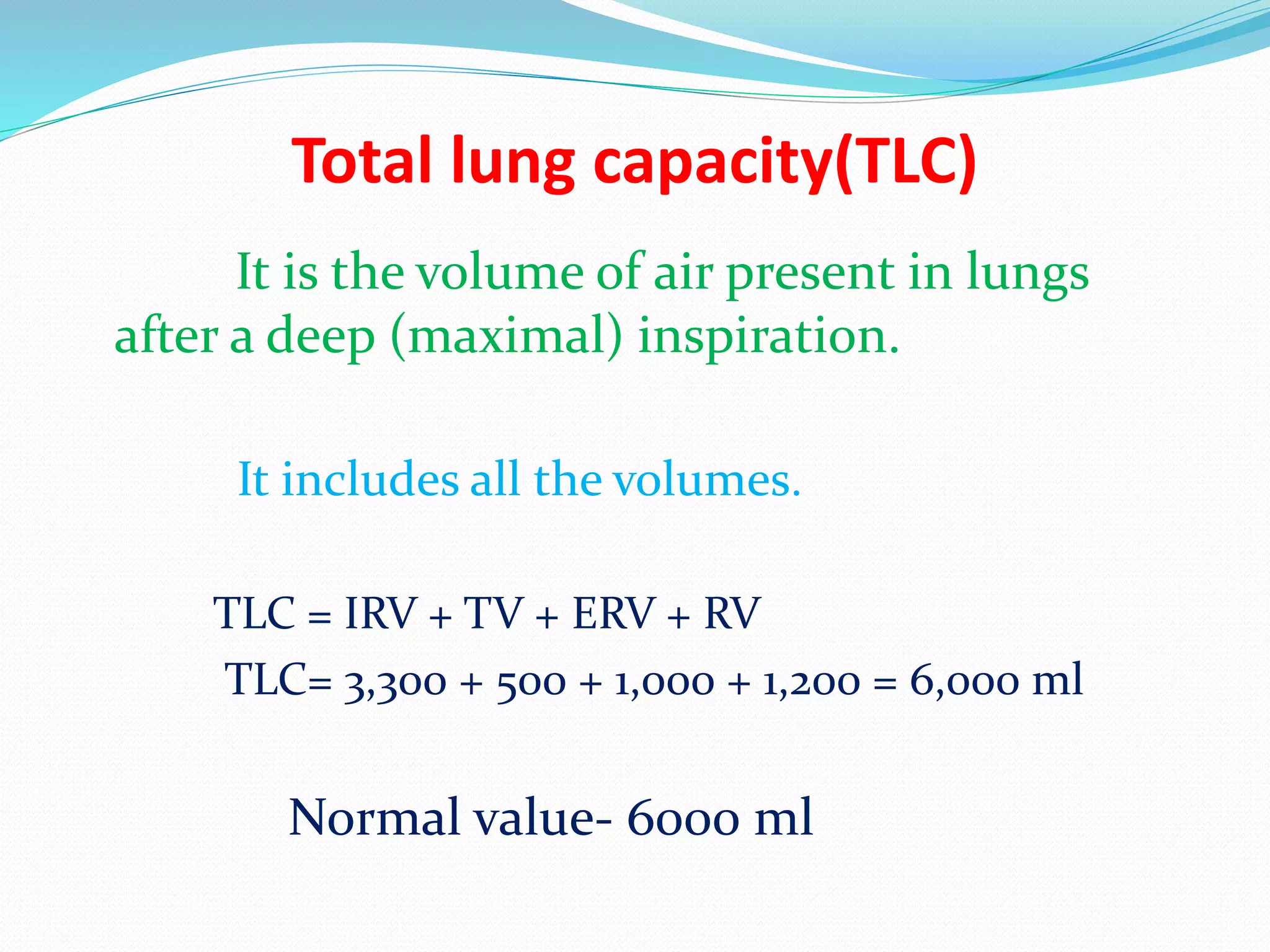 Total lung capacity(TLC)

It is the volume of air present in lungs after a deep (maximal) inspiration.

It includes all the volumes.

TLC = IRV + TV + ERV + RV

TLC= 3,300 + 500 + 1,000 + 1,200 = 6,000 ml

Normal value- 6000 ml